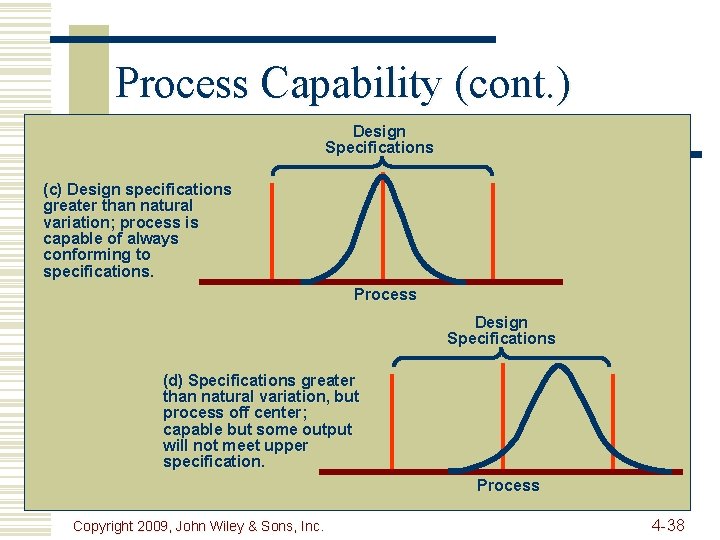 Process Capability (cont.)

Design Specifications

(c) Design specifications greater than natural variation; process is capable of always conforming to specifications.

Process

Design Specifications

(d) Specifications greater than natural variation, but process off center; capable but some output will not meet upper specification.

Process

Copyright 2009, John Wiley & Sons, Inc.

4-38